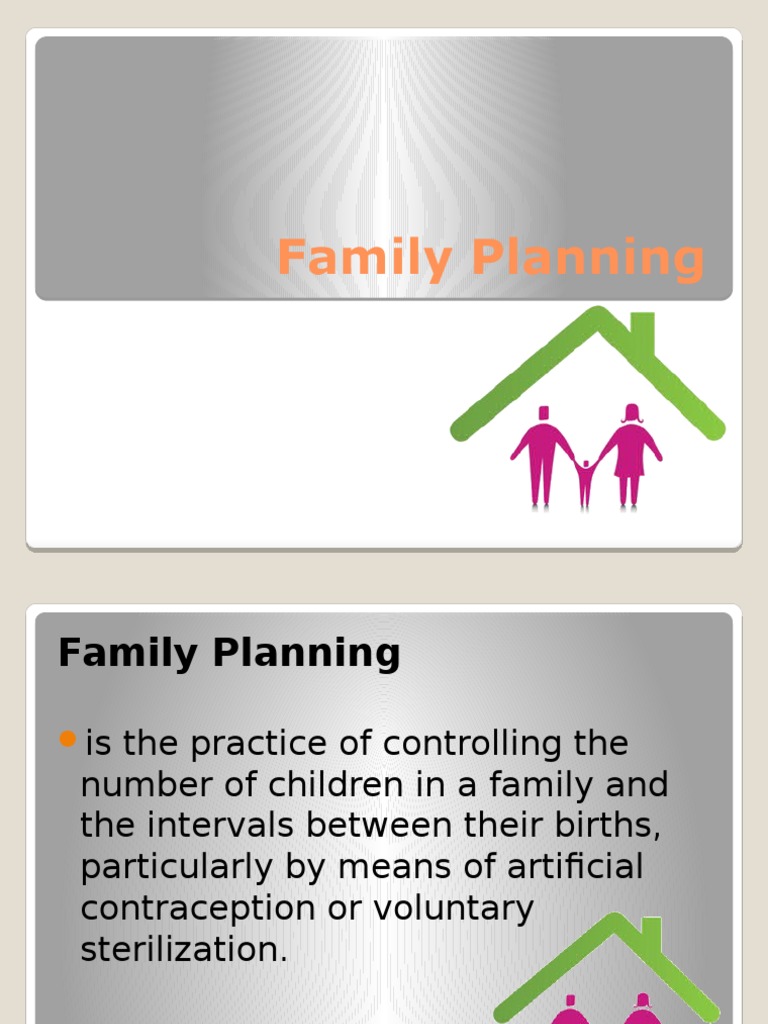 Family Planning

Family Planning

is the practice of controlling the number of children in a family and the intervals between their births, particularly by means of artificial contraception or voluntary sterilization.